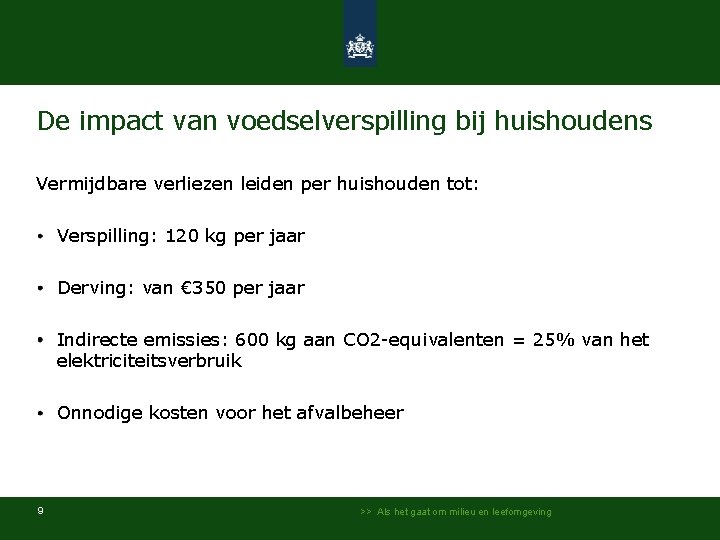 De impact van voedselverspilling bij huishoudens

Vermijdbare verliezen leiden per huishouden tot:

• Verspilling: 120 kg per jaar

• Derving: van €350 per jaar

• Indirecte emissies: 600 kg aan CO2-equivalenten = 25% van het elektriciteitsverbruik

• Onnodige kosten voor het afvalbeheer

9

>> Als het gaat om milieu en leefomgeving